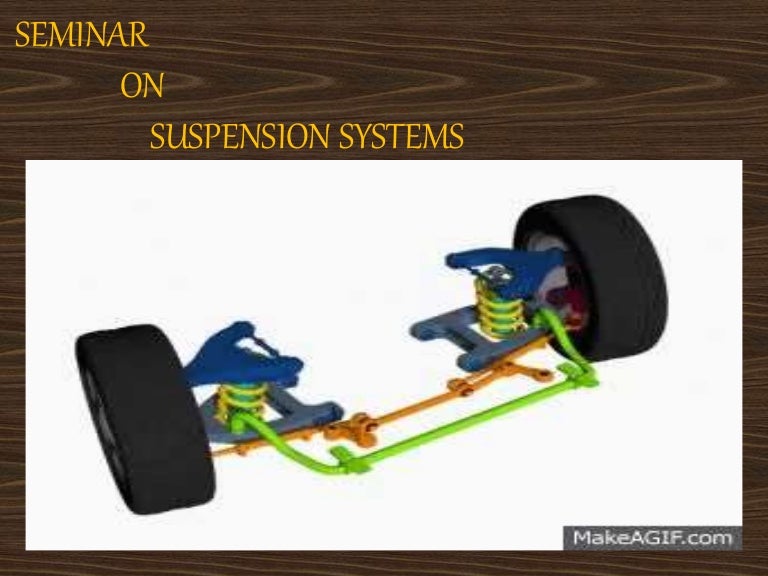 SEMINAR
ON
SUSPENSION SYSTEMS

MakeAGIF.com